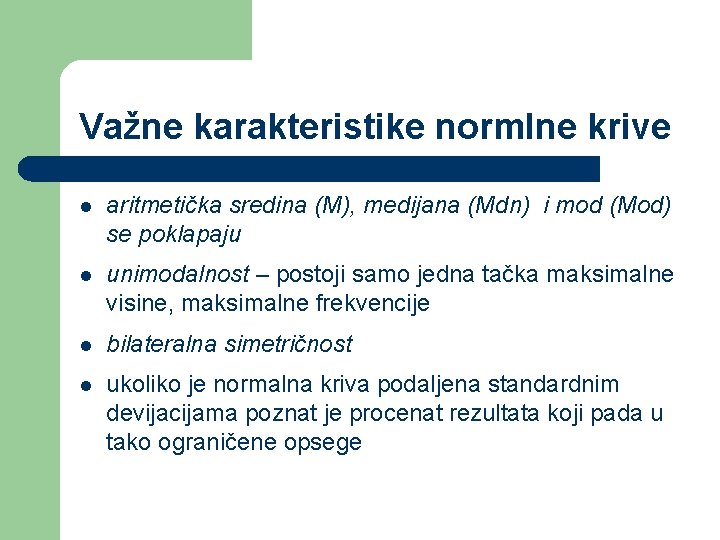 Važne karakteristike normlne krive

- aritmetička sredina (M), medijana (Mdn) i mod (Mod) se poklapaju
- unimodalnost – postoji samo jedna tačka maksimalne visine, maksimalne frekvencije
- bilateralna simetričnost
- ukoliko je normalna kriva podaljena standardnim devijacijama poznat je procenat rezultata koji pada u tako ograničene opsege